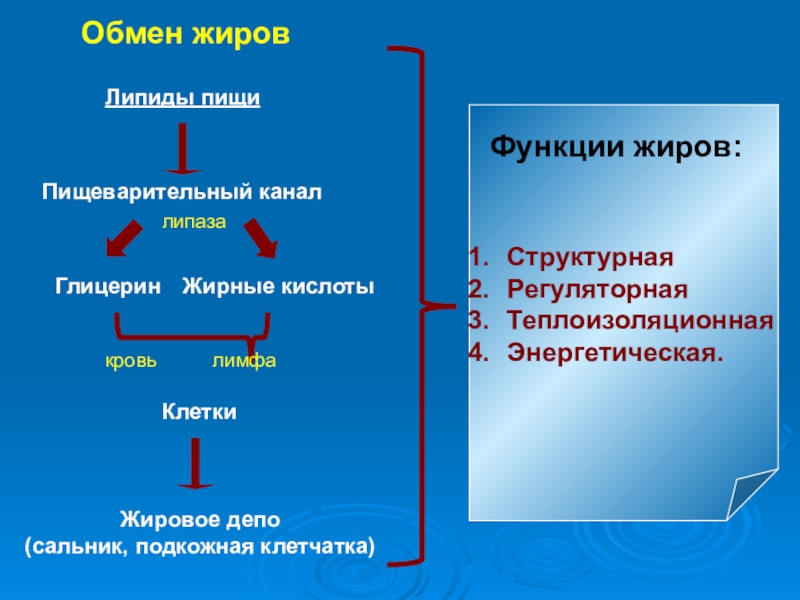 Обмен жиров

Липиды пищи

Пищеварительный канал

липаза

Глицерин Жирные кислоты

кровь лимфа

Клетки

Жировое депо
(сальник, подкожная клетчатка)

Функции жиров:

1. Структурная
2. Регуляторная
3. Теплоизоляционная
4. Энергетическая.